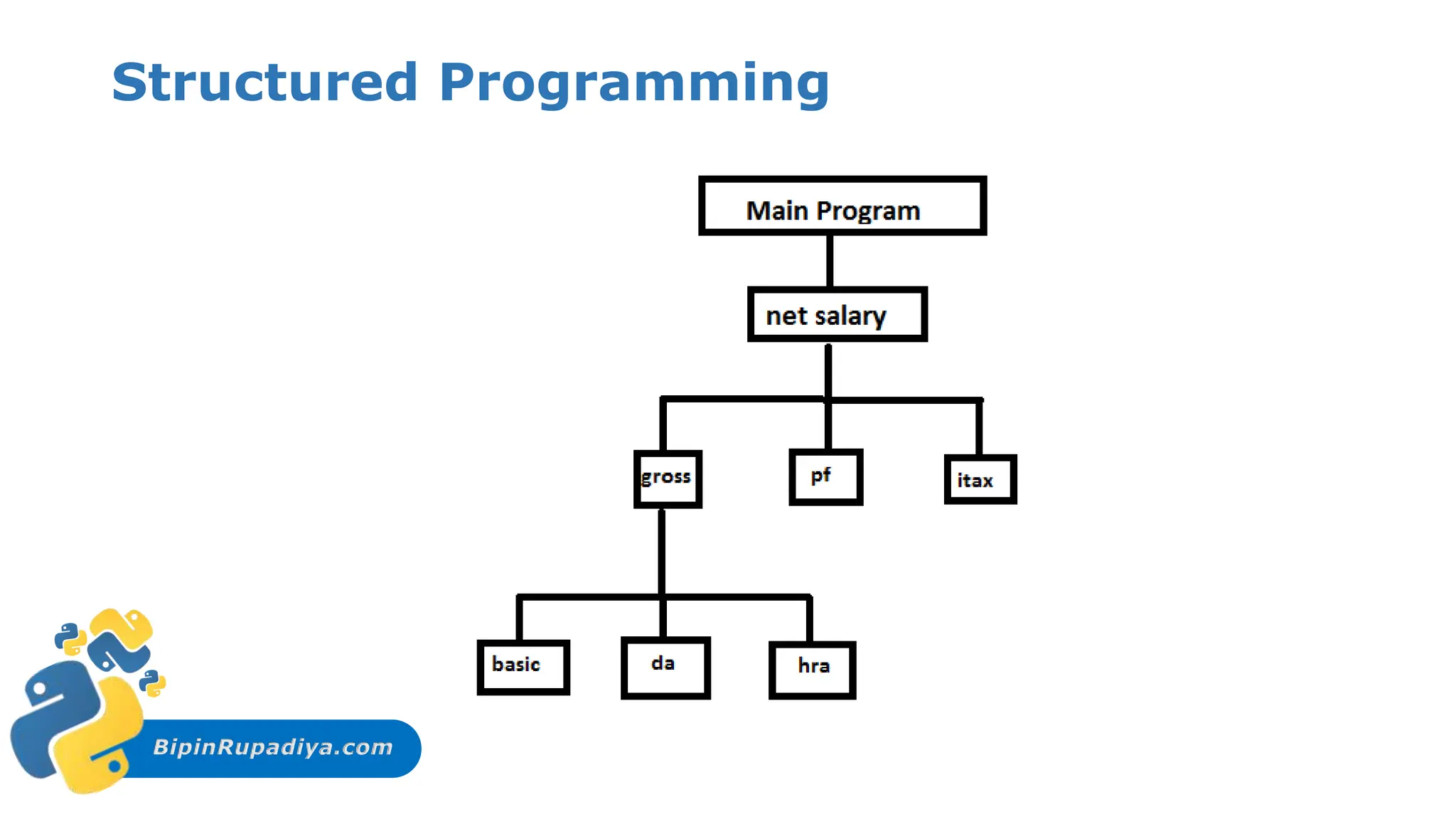 Structured Programming

Main Program

net salary

gross

pf

itax

basic

da

hra

BipinRupadiya.com